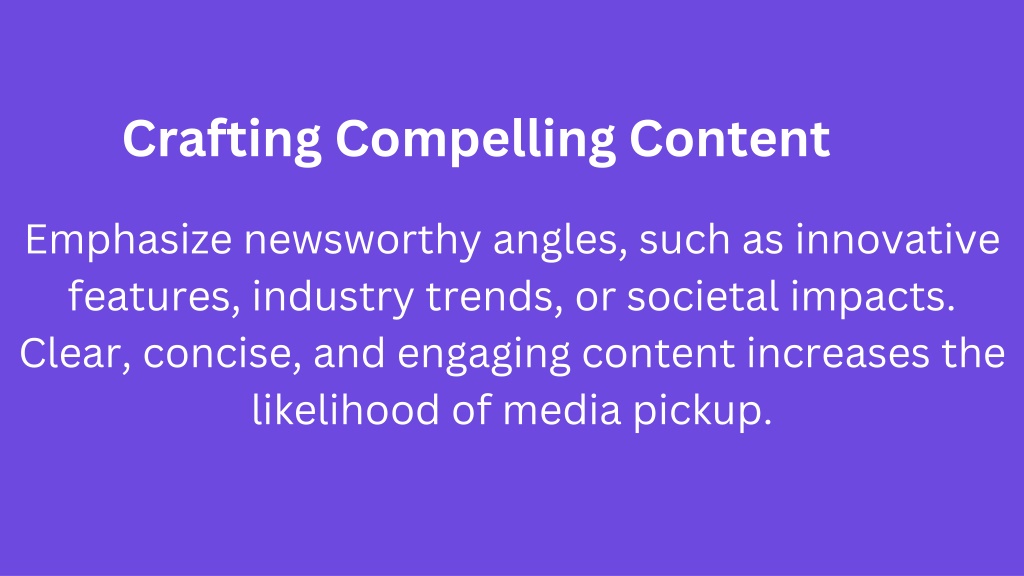 Crafting Compelling Content

Emphasize newsworthy angles, such as innovative features, industry trends, or societal impacts. Clear, concise, and engaging content increases the likelihood of media pickup.